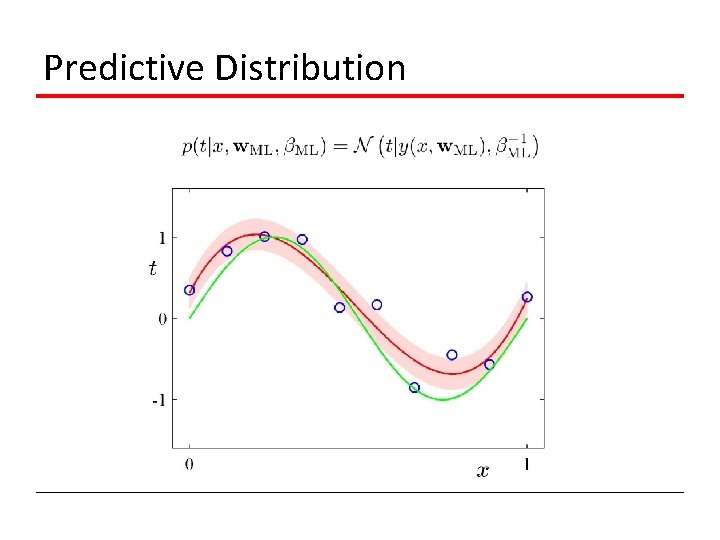 Predictive Distribution

$p(t|x, \mathbf{w}_{\mathrm{ML}}, \beta_{\mathrm{ML}}) = \mathcal{N}\left(t|y(x, \mathbf{w}_{\mathrm{ML}}), \beta_{\mathrm{ML}}^{-1}\right)$

1
$t$
0
-1
0
$x$
1